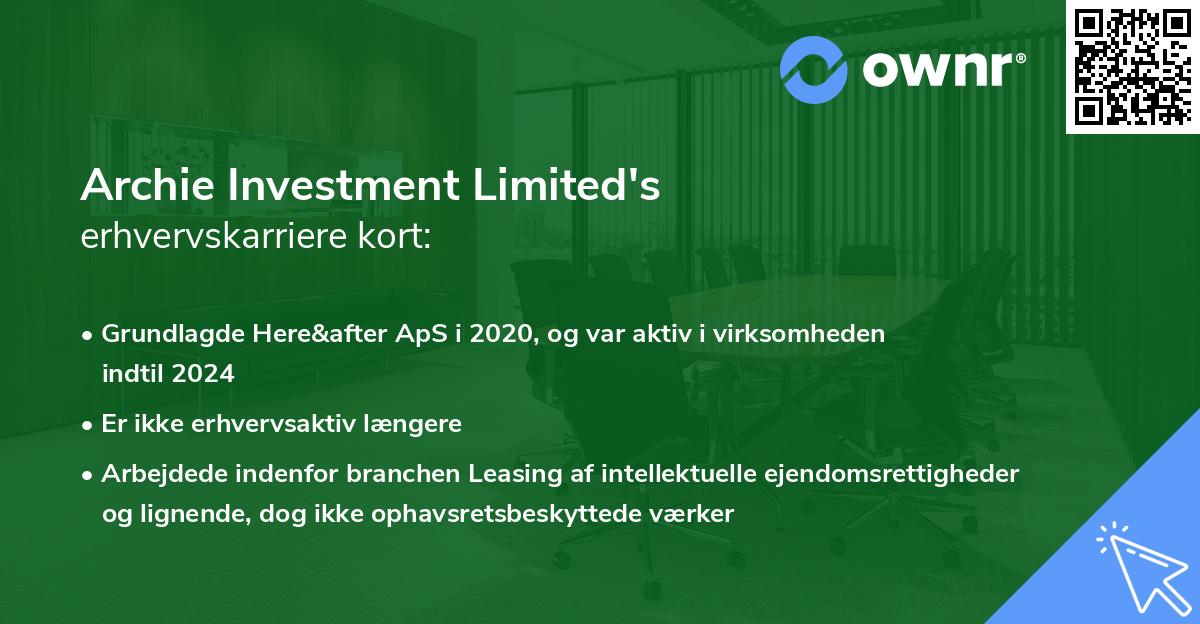 ownr®

Archie Investment Limited's
erhvervskarriere kort:

• Grundlagde Here&after ApS i 2020, og var aktiv i virksomheden indtil 2024
• Er ikke erhvervsaktiv længere
• Arbejdede indenfor branchen Leasing af intellektuelle ejendomsrettigheder og lignende, dog ikke ophavsretsbeskyttede værker